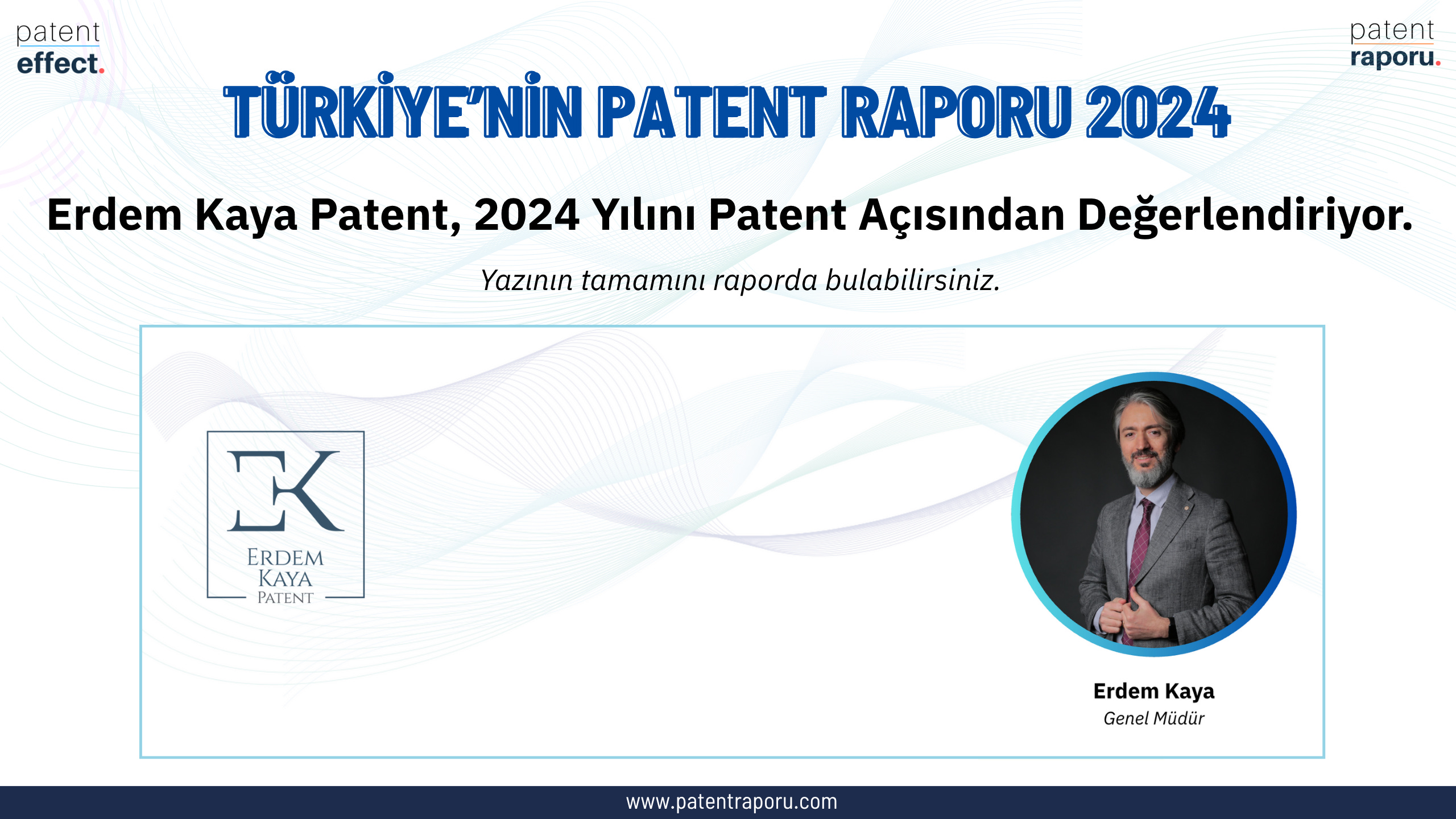 patent effect.

patent raporu.

TÜRKİYE'NİN PATENT RAPORU 2024

Erdem Kaya Patent, 2024 Yılını Patent Açısından Değerlendiriyor.

Yazının tamamını raporda bulabilirsiniz.

EK
ERDEM
KAYA
PATENT

Erdem Kaya
Genel Müdür

www.patentraporu.com